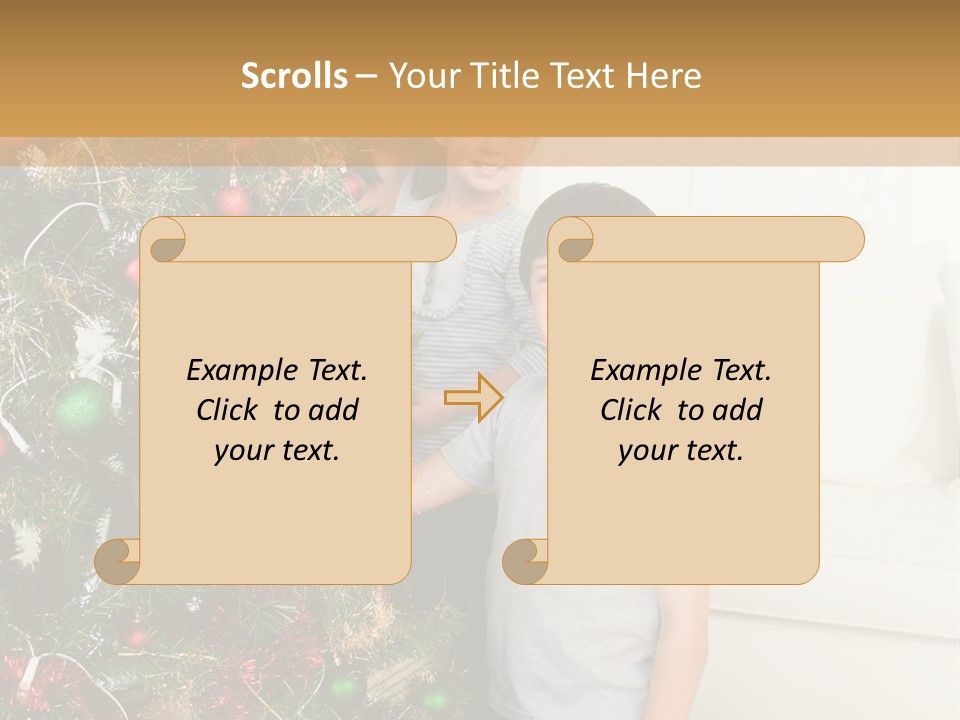 Scrolls – Your Title Text Here

Example Text. Click to add your text.

Example Text. Click to add your text.